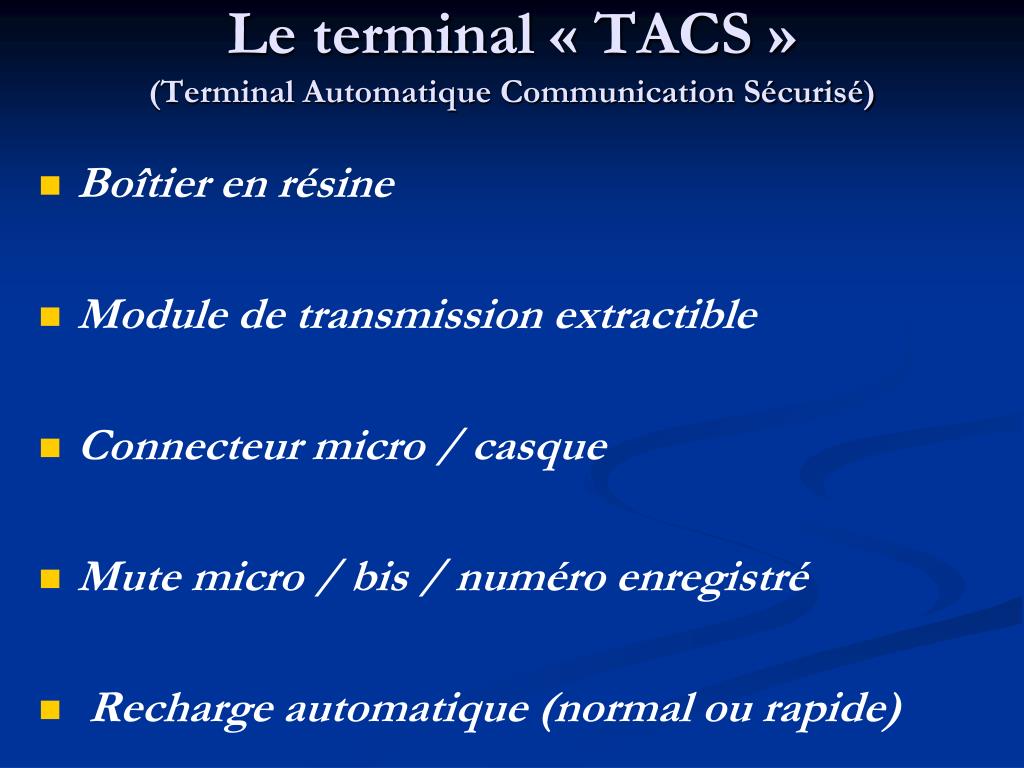 Le terminal « TACS »
(Terminal Automatique Communication Sécurisé)

Boîtier en résine

Module de transmission extractible

Connecteur micro / casque

Mute micro / bis / numéro enregistré

Recharge automatique (normal ou rapide)